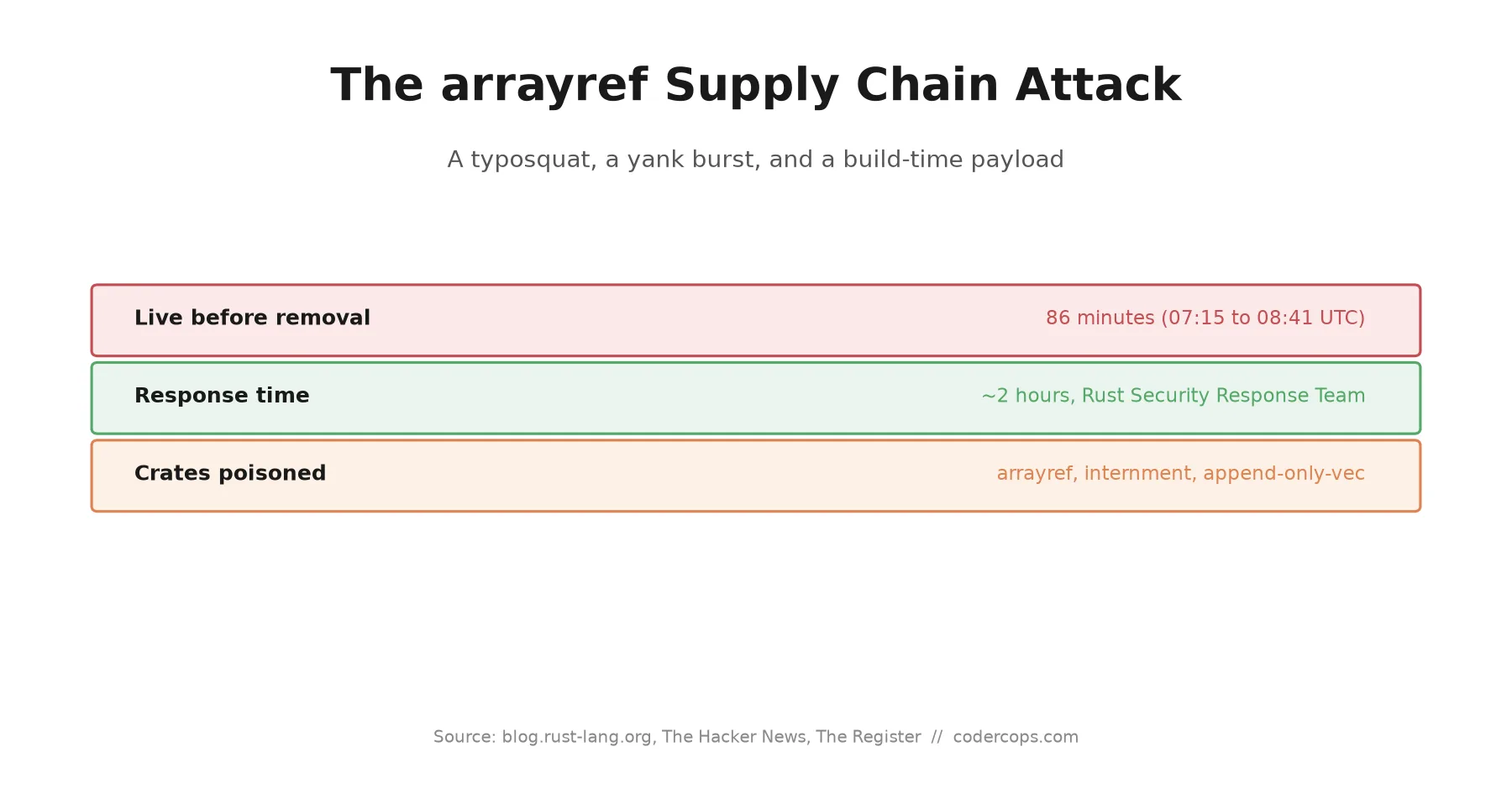 The arrayref Supply Chain Attack

A typosquat, a yank burst, and a build-time payload

Live before removal 86 minutes (07:15 to 08:41 UTC)

Response time ~2 hours, Rust Security Response Team

Crates poisoned arrayref, internment, append-only-vec

Source: blog.rust-lang.org, The Hacker News, The Register // codercops.com